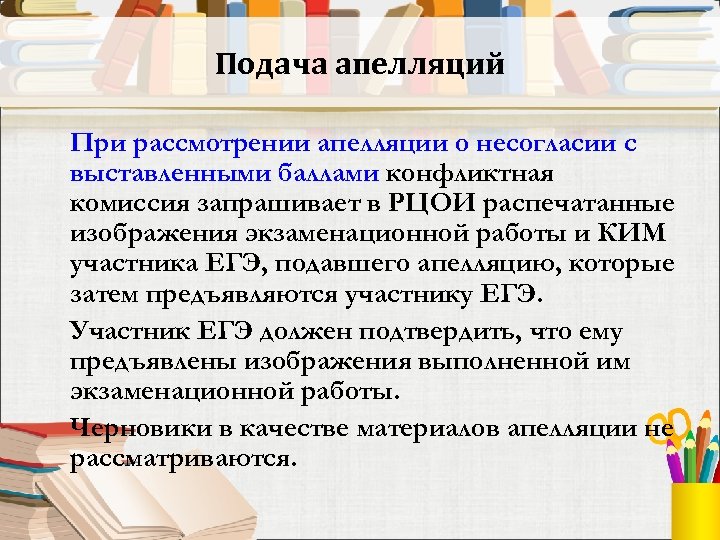 Подача апелляций

При рассмотрении апелляции о несогласии с выставленными баллами конфликтная комиссия запрашивает в РЦОИ распечатанные изображения экзаменационной работы и КИМ участника ЕГЭ, подавшего апелляцию, которые затем предъявляются участнику ЕГЭ.

Участник ЕГЭ должен подтвердить, что ему предъявлены изображения выполненной им экзаменационной работы.

Черновики в качестве материалов апелляции не рассматриваются.